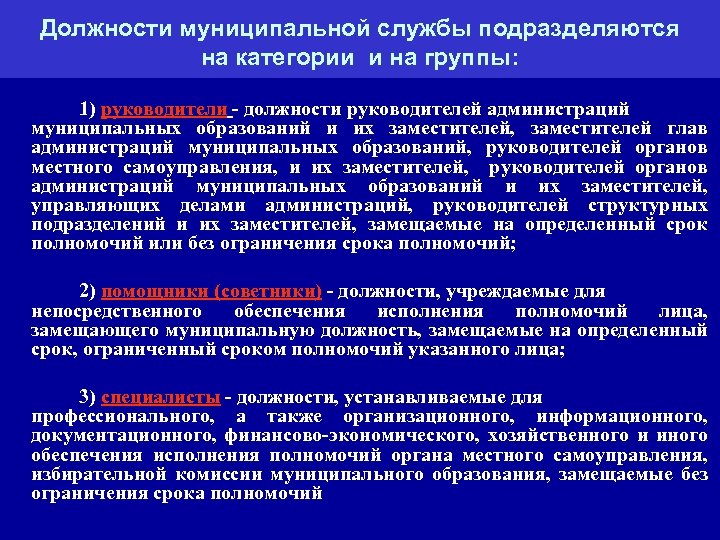 Должности муниципальной службы подразделяются на категории и на группы:

1) руководители - должности руководителей администраций муниципальных образований и их заместителей, заместителей глав администраций муниципальных образований, руководителей органов местного самоуправления, и их заместителей, руководителей органов администраций муниципальных образований и их заместителей, управляющих делами администраций, руководителей структурных подразделений и их заместителей, замещаемые на определенный срок полномочий или без ограничения срока полномочий;

2) помощники (советники) - должности, учреждаемые для непосредственного обеспечения исполнения полномочий лица, замещающего муниципальную должность, замещаемые на определенный срок, ограниченный сроком полномочий указанного лица;

3) специалисты - должности, устанавливаемые для профессионального, а также организационного, информационного, документационного, финансово-экономического, хозяйственного и иного обеспечения исполнения полномочий органа местного самоуправления, избирательной комиссии муниципального образования, замещаемые без ограничения срока полномочий